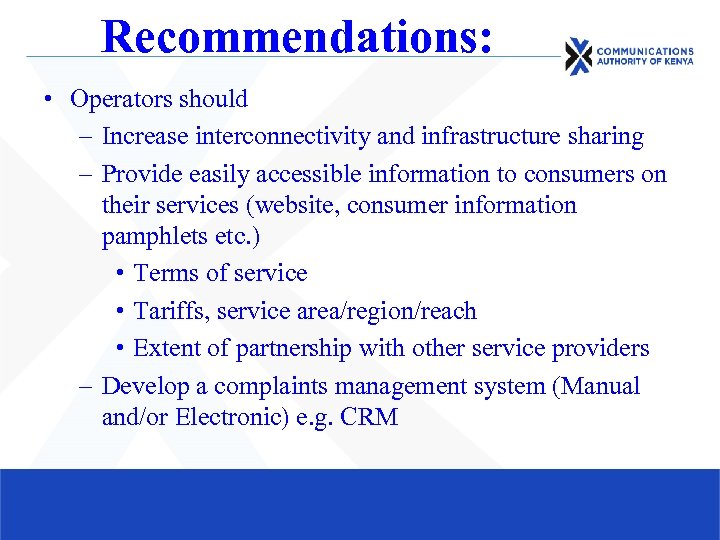 Recommendations:

COMMUNICATIONS AUTHORITY OF KENYA

• Operators should
– Increase interconnectivity and infrastructure sharing
– Provide easily accessible information to consumers on their services (website, consumer information pamphlets etc.)
• Terms of service
• Tariffs, service area/region/reach
• Extent of partnership with other service providers
– Develop a complaints management system (Manual and/or Electronic) e.g. CRM